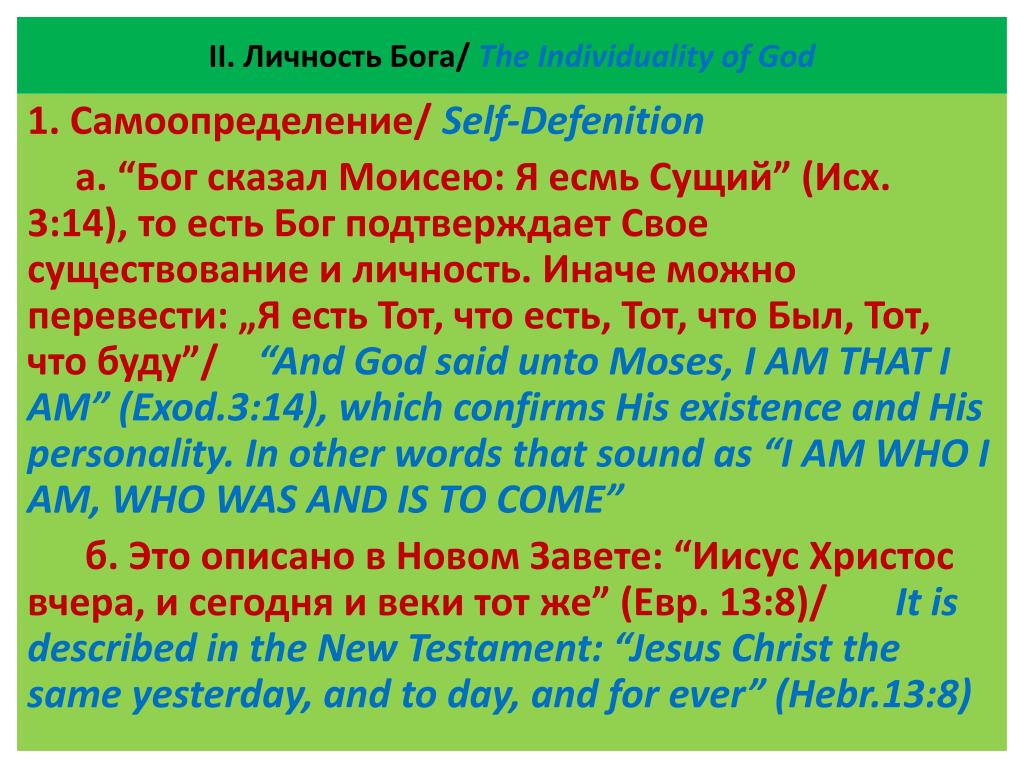 II. Личность Бога/ The Individuality of God

1. Самоопределение/ Self-Defenition

а. “Бог сказал Моисею: Я есмь Сущий” (Исх. 3:14), то есть Бог подтверждает Свое существование и личность. Иначе можно перевести: „Я есть Тот, что есть, Тот, что Был, Тот, что буду”/ “And God said unto Moses, I AM THAT I AM” (Exod.3:14), which confirms His existence and His personality. In other words that sound as “I AM WHO I AM, WHO WAS AND IS TO COME”

б. Это описано в Новом Завете: “Иисус Христос вчера, и сегодня и веки тот же” (Евр. 13:8)/ It is described in the New Testament: “Jesus Christ the same yesterday, and to day, and for ever” (Hebr.13:8)